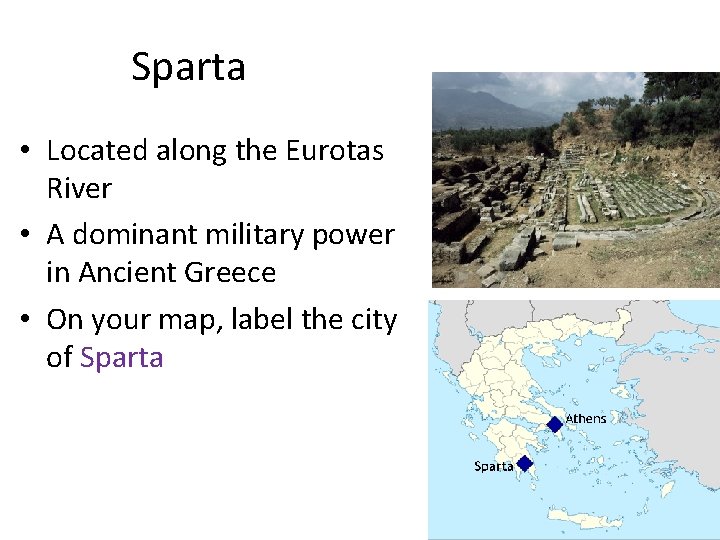 Sparta

• Located along the Eurotas River
• A dominant military power in Ancient Greece
• On your map, label the city of Sparta

Athens

Sparta